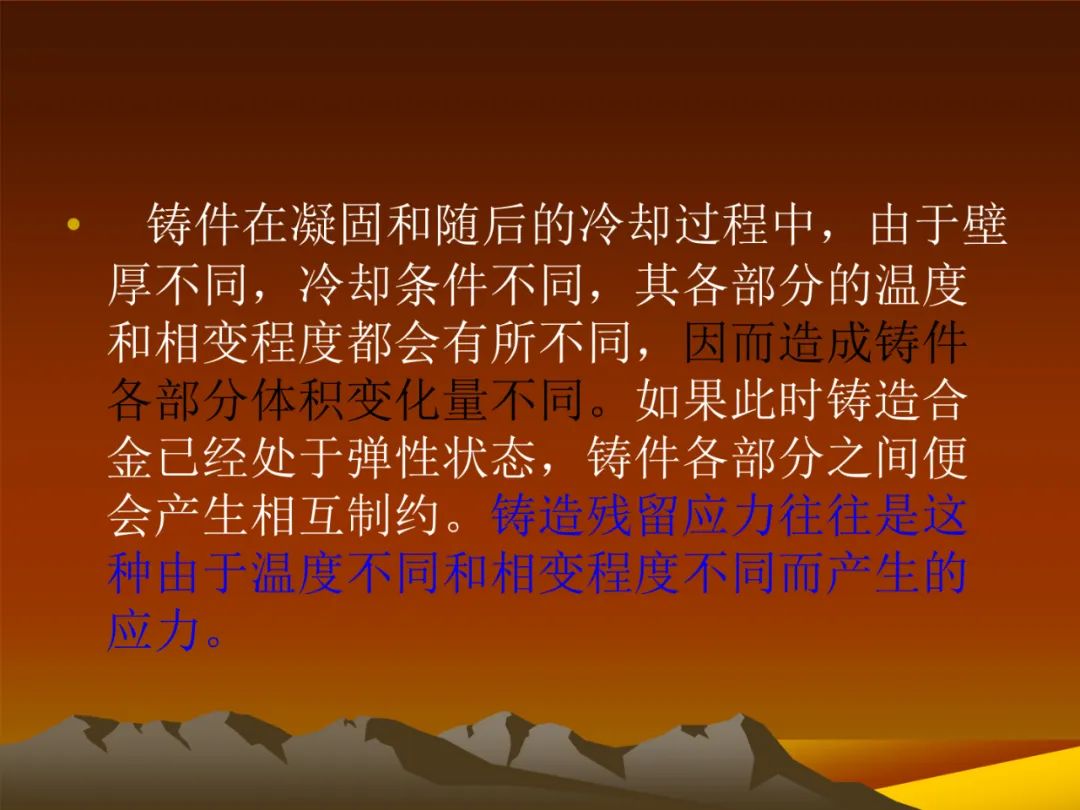 • 铸件在凝固和随后的冷却过程中，由于壁厚不同，冷却条件不同，其各部分的温度和相变程度都会有所不同，因而造成铸件各部分体积变化量不同。如果此时铸造合金已经处于弹性状态，铸件各部分之间便会产生相互制约。铸造残留应力往往是这种由于温度不同和相变程度不同而产生的应力。